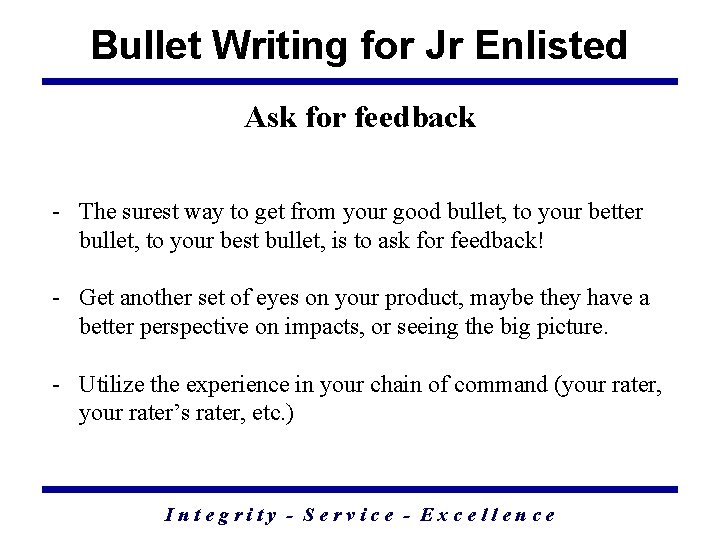 Bullet Writing for Jr Enlisted

Ask for feedback

- The surest way to get from your good bullet, to your better bullet, to your best bullet, is to ask for feedback!

- Get another set of eyes on your product, maybe they have a better perspective on impacts, or seeing the big picture.

- Utilize the experience in your chain of command (your rater, your rater's rater, etc.)

Integrity - Service - Excellence